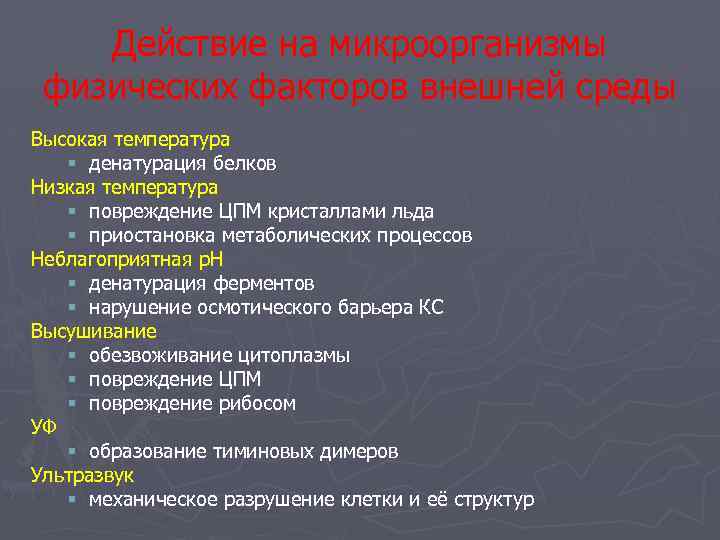 Действие на микроорганизмы физических факторов внешней среды

Высокая температура
- денатурация белков
Низкая температура
- повреждение ЦПМ кристаллами льда
- приостановка метаболических процессов
Неблагоприятная pH
- денатурация ферментов
- нарушение осмотического барьера КС
Высушивание
- обезвоживание цитоплазмы
- повреждение ЦПМ
- повреждение рибосом
УФ
- образование тиминовых димеров
Ультразвук
- механическое разрушение клетки и её структур